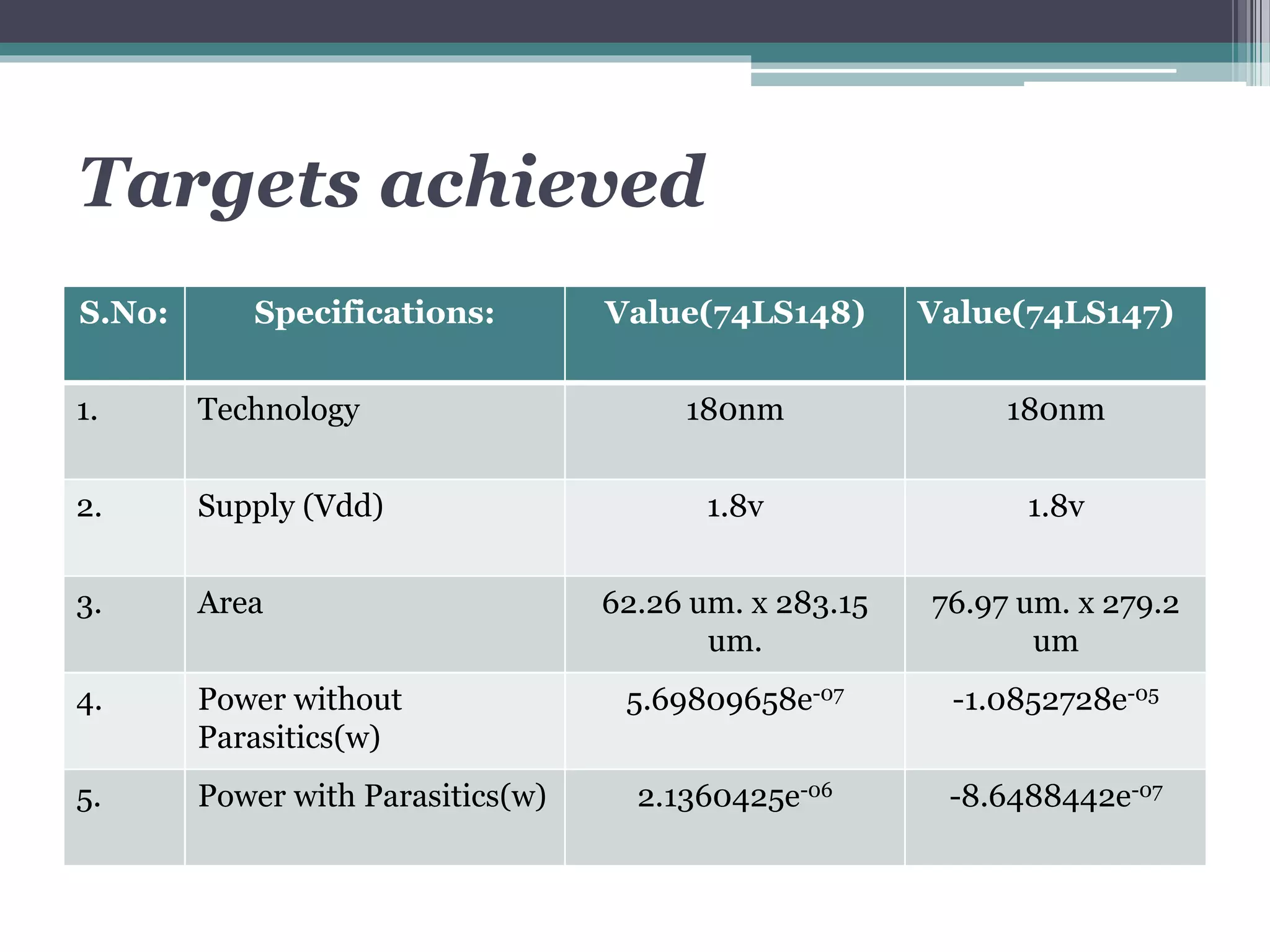 Targets achieved

| S.No: | Specifications: | Value(74LS148) | Value(74LS147) |
|---|---|---|---|
| 1. | Technology | 180nm | 180nm |
| 2. | Supply (Vdd) | 1.8v | 1.8v |
| 3. | Area | 62.26 um. x 283.15 um. | 76.97 um. x 279.2 um |
| 4. | Power without Parasitics(w) | $5.69809658e^{-07}$ | $-1.0852728e^{-05}$ |
| 5. | Power with Parasitics(w) | $2.1360425e^{-06}$ | $-8.6488442e^{-07}$ |